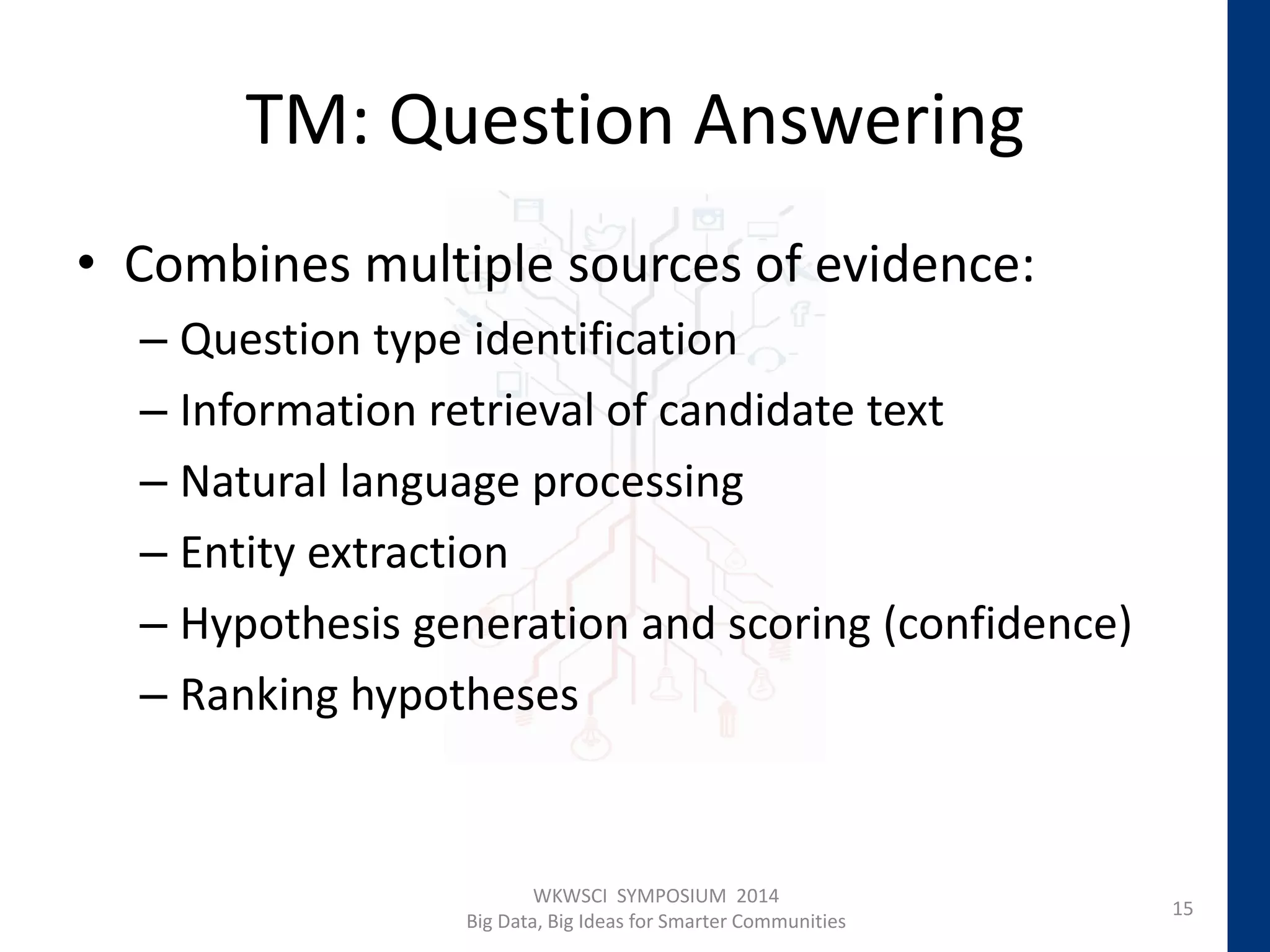 TM: Question Answering

• Combines multiple sources of evidence:
– Question type identification
– Information retrieval of candidate text
– Natural language processing
– Entity extraction
– Hypothesis generation and scoring (confidence)
– Ranking hypotheses

WKWSCI SYMPOSIUM 2014
Big Data, Big Ideas for Smarter Communities

15